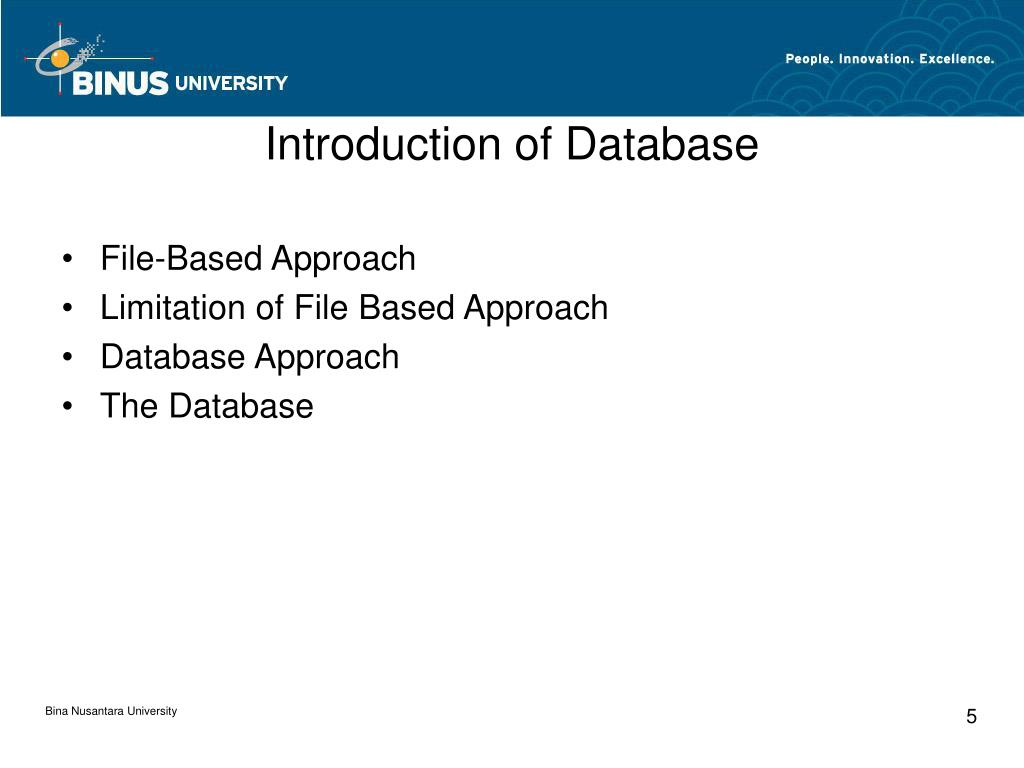 BINUS UNIVERSITY

People. Innovation. Excellence.

Introduction of Database

• File-Based Approach
• Limitation of File Based Approach
• Database Approach
• The Database

Bina Nusantara University

5